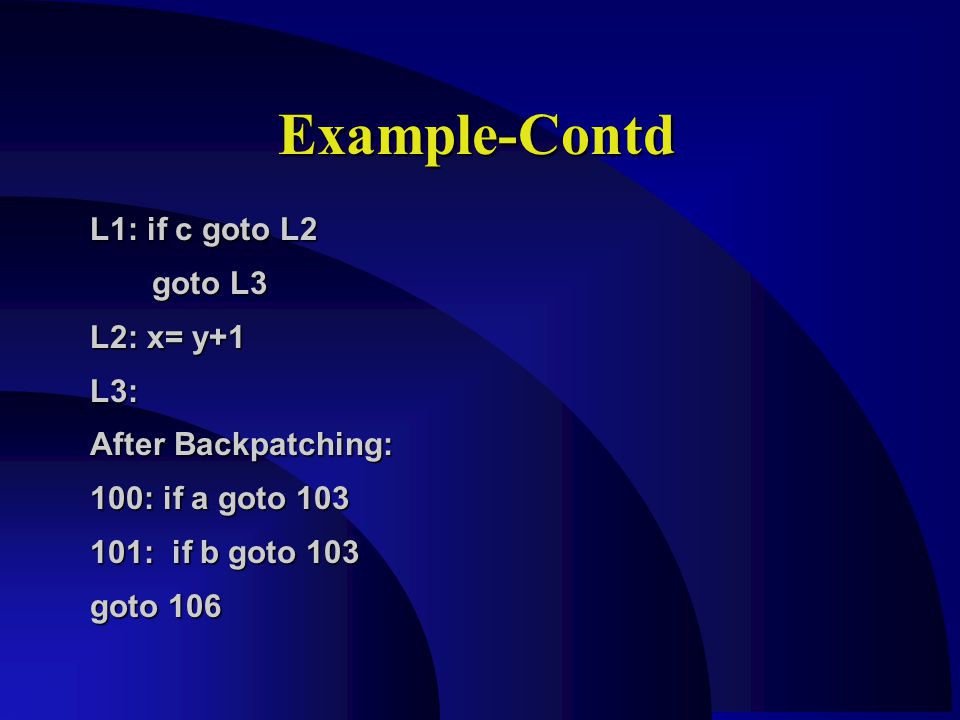 Example-Contd

L1: if c goto L2

goto L3

L2: x= y+1

L3:

After Backpatching:

100: if a goto 103

101: if b goto 103

goto 106